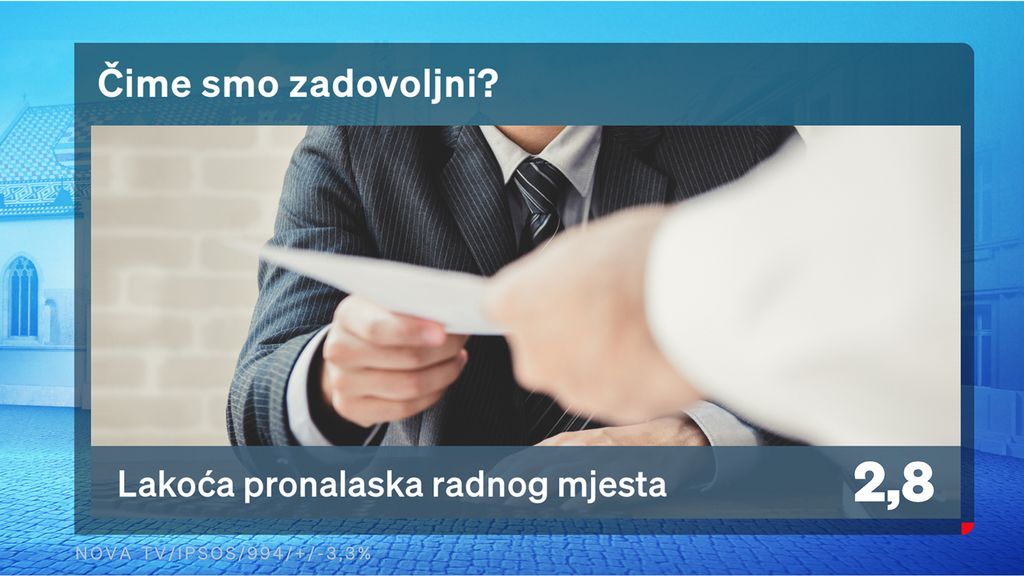 Čime smo zadovoljni?

Lakoća pronalaska radnog mjesta

2,8

NOVA TV/IPSOS/994/+/-3,3%